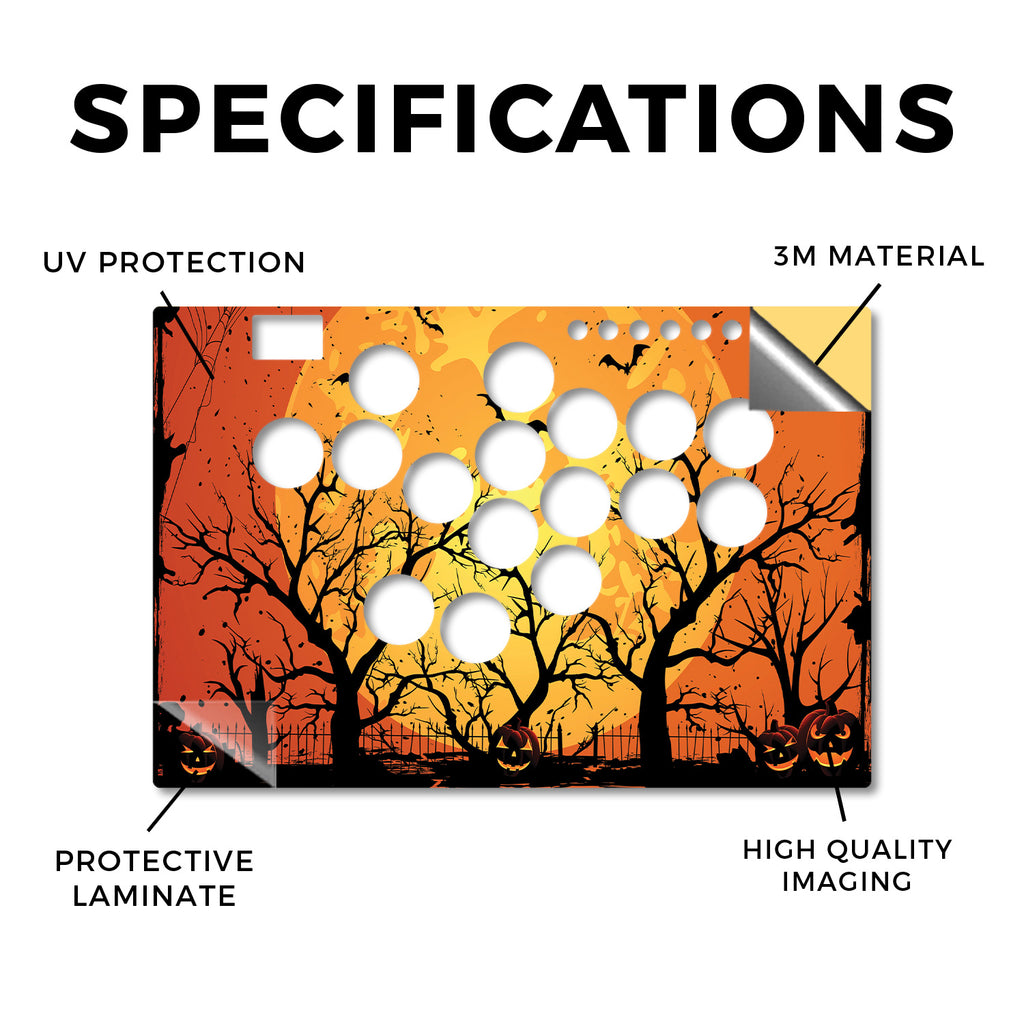 SPECIFICATIONS

UV PROTECTION

3M MATERIAL

PROTECTIVE LAMINATE

HIGH QUALITY IMAGING